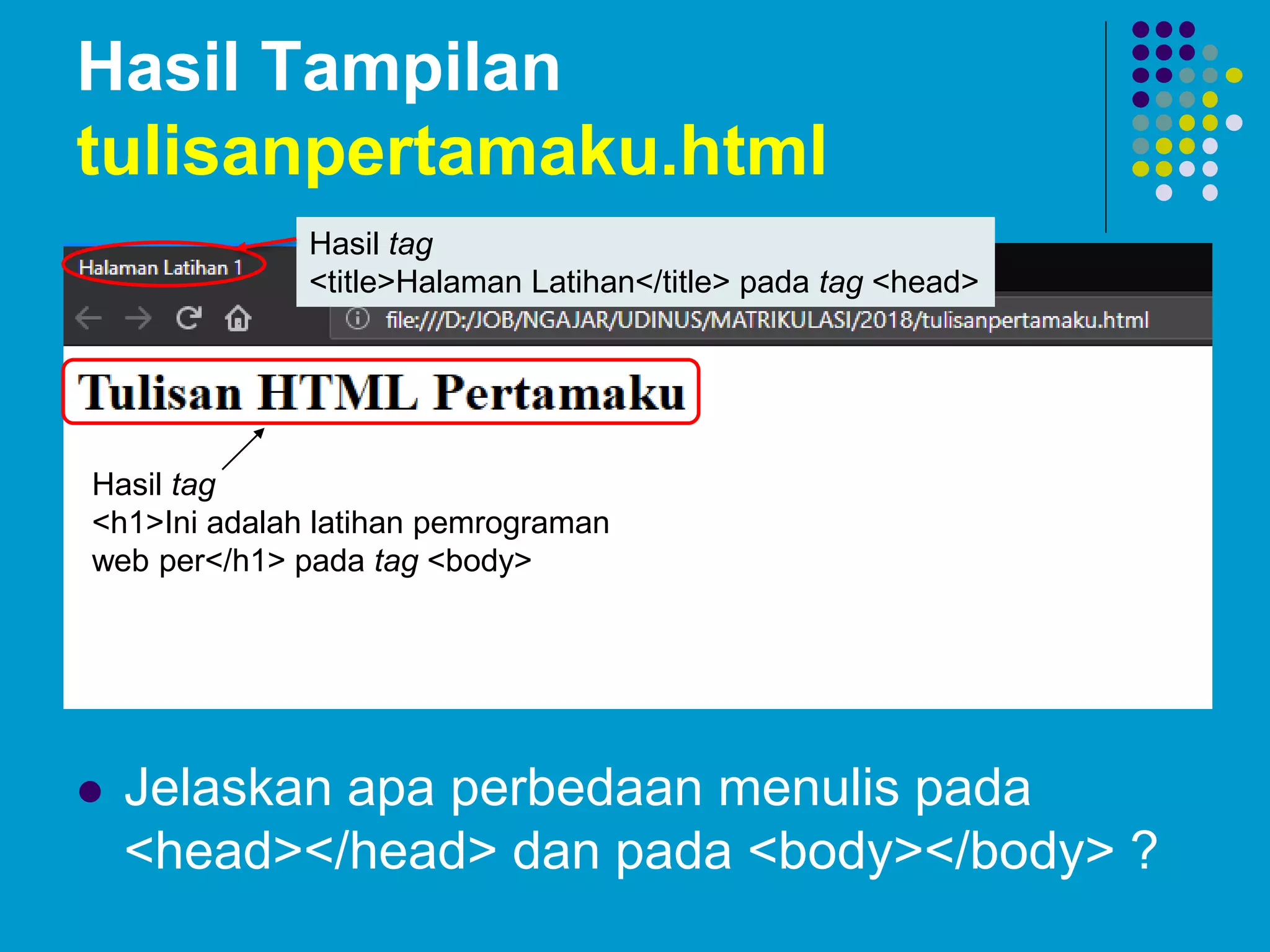 Hasil Tampilan
tulisanpertamaku.html

Halaman Latihan 1

Hasil tag
<title>Halaman Latihan</title> pada tag <head>

file:///D:/JOB/NGAJAR/UDINUS/MATRIKULASI/2018/tulisanpertamaku.html

Tulisan HTML Pertamaku

Hasil tag
<h1>Ini adalah latihan pemrograman web per</h1> pada tag <body>

Jelaskan apa perbedaan menulis pada <head></head> dan pada <body></body> ?